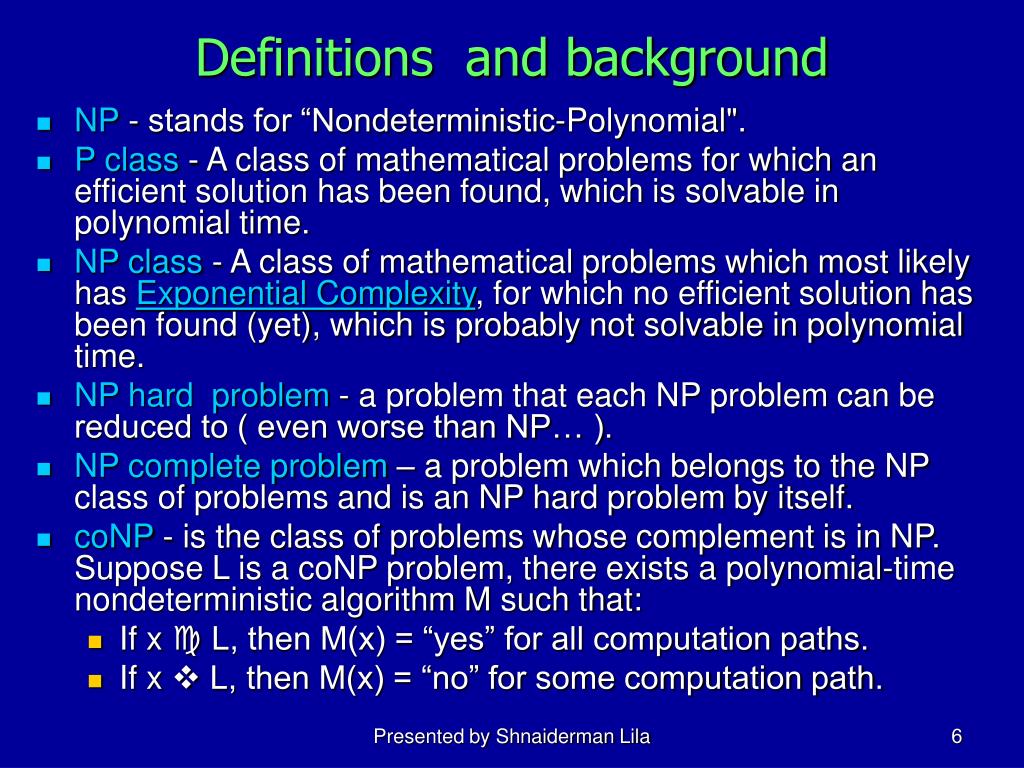 Definitions and background

- NP - stands for “Nondeterministic-Polynomial".
- P class - A class of mathematical problems for which an efficient solution has been found, which is solvable in polynomial time.
- NP class - A class of mathematical problems which most likely has Exponential Complexity, for which no efficient solution has been found (yet), which is probably not solvable in polynomial time.
- NP hard problem - a problem that each NP problem can be reduced to ( even worse than NP… ).
- NP complete problem – a problem which belongs to the NP class of problems and is an NP hard problem by itself.
- coNP - is the class of problems whose complement is in NP. Suppose L is a coNP problem, there exists a polynomial-time nondeterministic algorithm M such that:
  - If x ♑ L, then M(x) = “yes” for all computation paths.
  - If x ❖ L, then M(x) = “no” for some computation path.

Presented by Shnaiderman Lila

6